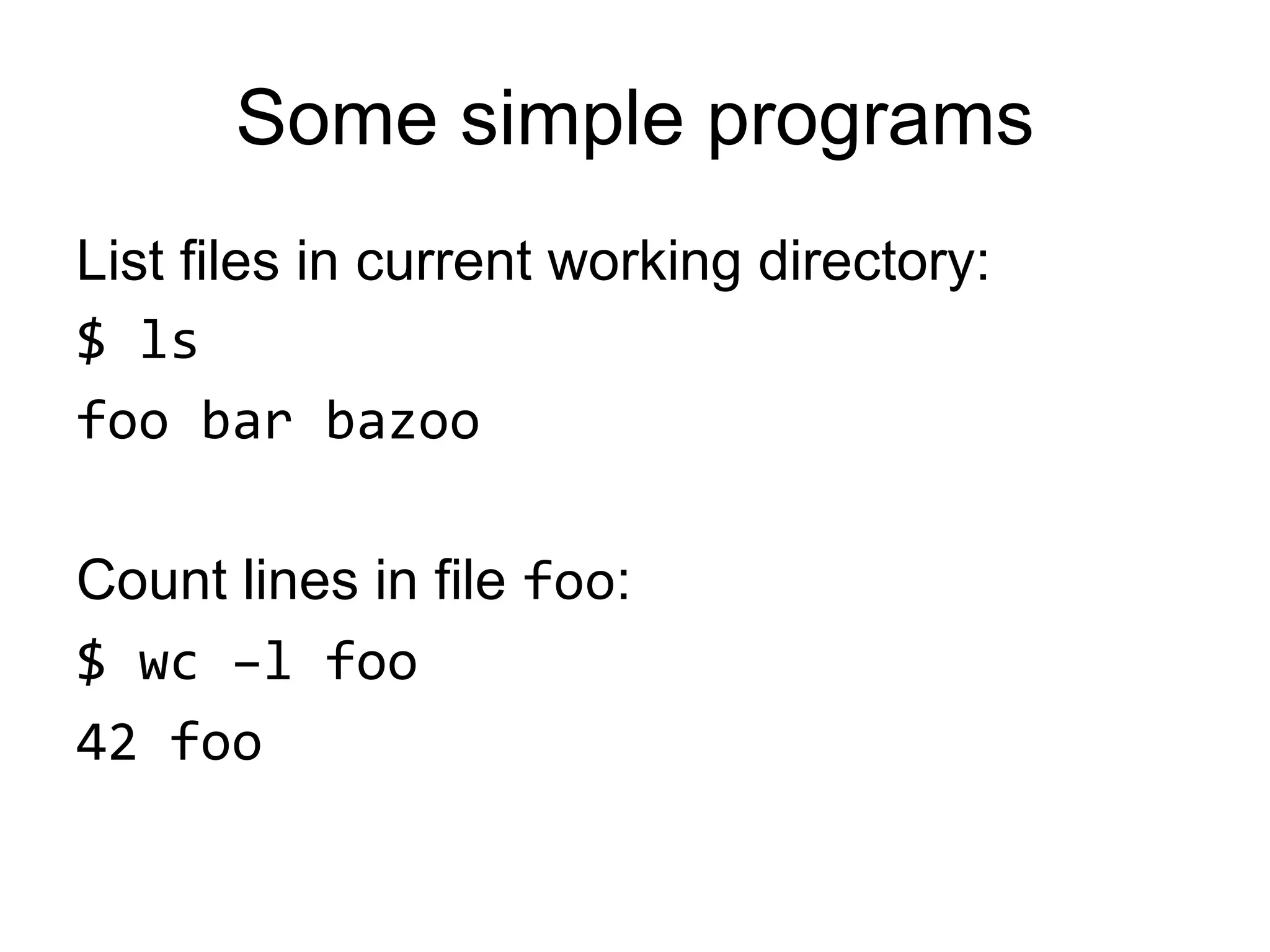 Some simple programs

List files in current working directory:

$ ls

foo bar bazoo

Count lines in file foo:

$ wc –l foo

42 foo